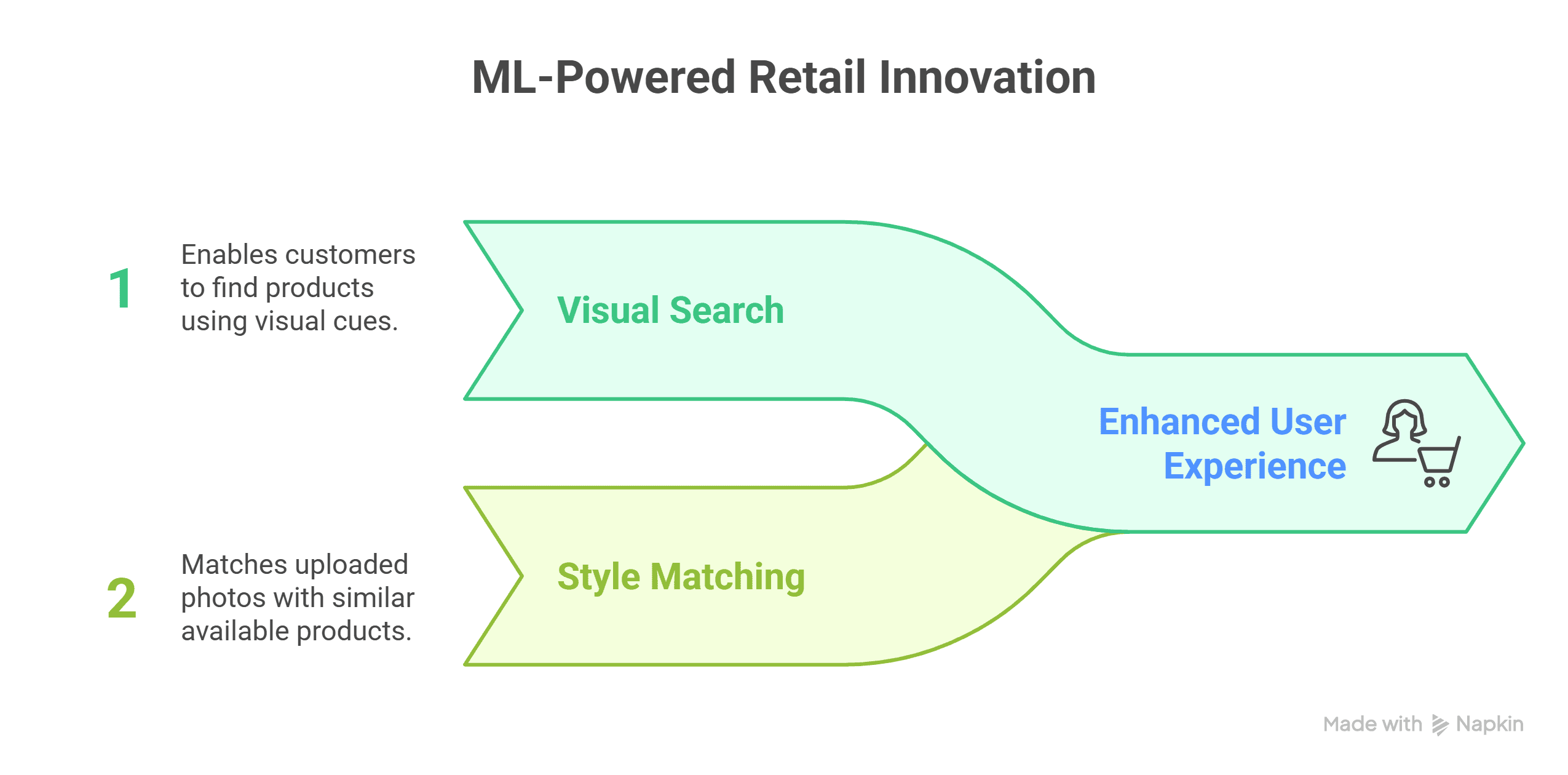 ML-Powered Retail Innovation

1 Enables customers to find products using visual cues.

Visual Search

Enhanced User Experience

2 Matches uploaded photos with similar available products.

Style Matching

Made with Napkin